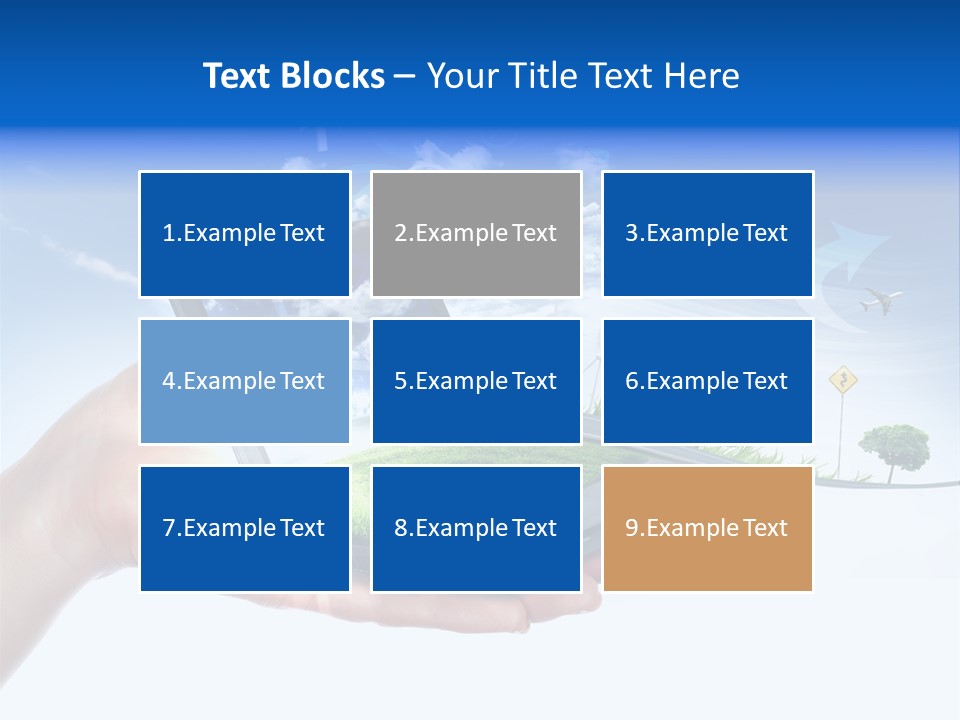 Text Blocks – Your Title Text Here

1.Example Text

2.Example Text

3.Example Text

4.Example Text

5.Example Text

6.Example Text

7.Example Text

8.Example Text

9.Example Text